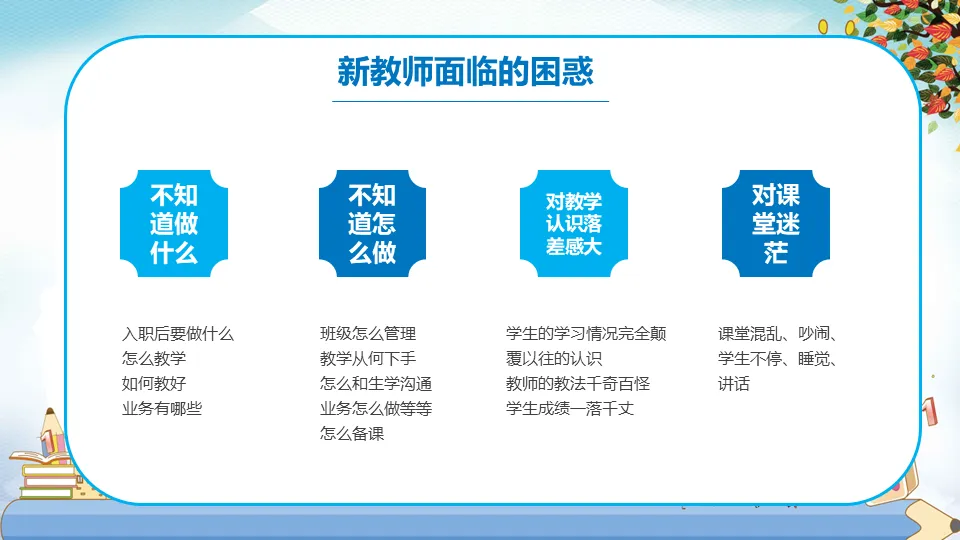 新教师面临的困惑

不知道做什么

入职后要做什么
怎么教学
如何教好
业务有哪些

不知道怎么做

班级怎么管理
教学从何下手
怎么和生学沟通
业务怎么做等等
怎么备课

对教学认识落差感大

学生的学习情况完全颠覆以往的认识
教师的教法千奇百怪
学生成绩一落千丈

对课堂迷茫

课堂混乱、吵闹、学生不停、睡觉、讲话